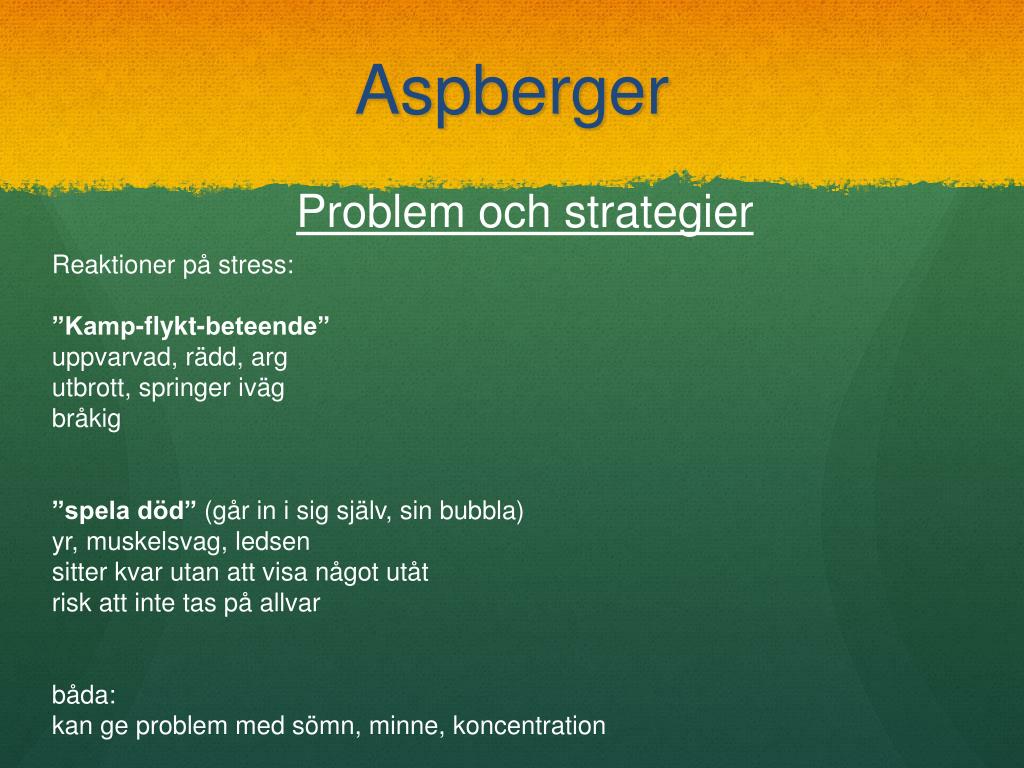 Aspberger

Problem och strategier

Reaktioner på stress:

”Kamp-flykt-beteende”
uppvarvad, rädd, arg
utbrott, springer iväg
bråkig

”spela död” (går in i sig själv, sin bubbla)
yr, muskelsvag, ledsen
sitter kvar utan att visa något utåt
risk att inte tas på allvar

båda:
kan ge problem med sömn, minne, koncentration